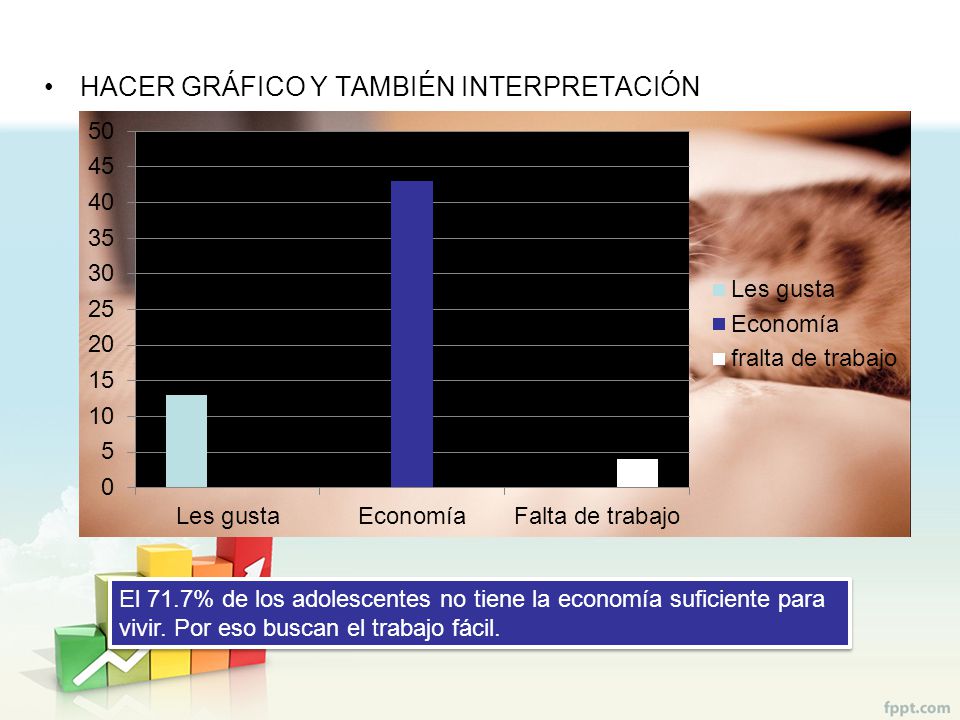 • HACER GRÁFICO Y TAMBIÉN INTERPRETACIÓN

50
45
40
35
30
25
20
15
10
5
0

Les gusta
Economía
Falta de trabajo

Les gusta
Economía
fralta de trabajo

El 71.7% de los adolescentes no tiene la economía suficiente para vivir. Por eso buscan el trabajo fácil.

fppt.com